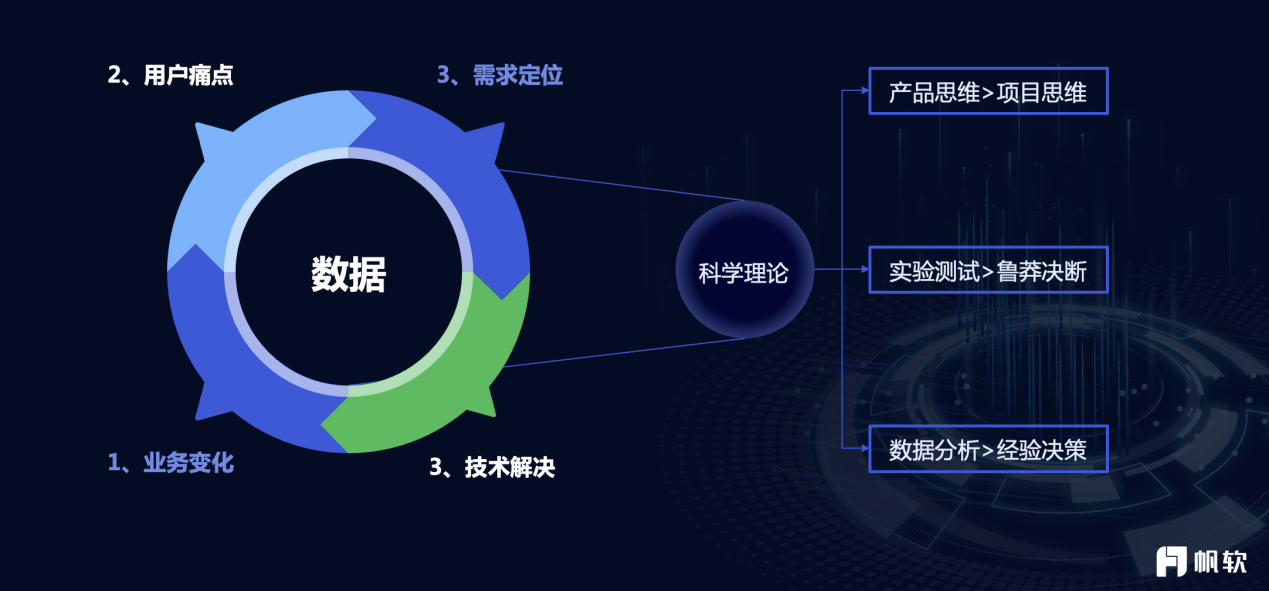 2、用户痛点

3、需求定位

数据

1、业务变化

3、技术解决

科学理论

产品思维>项目思维

实验测试>鲁莽决断

数据分析>经验决策

帆软